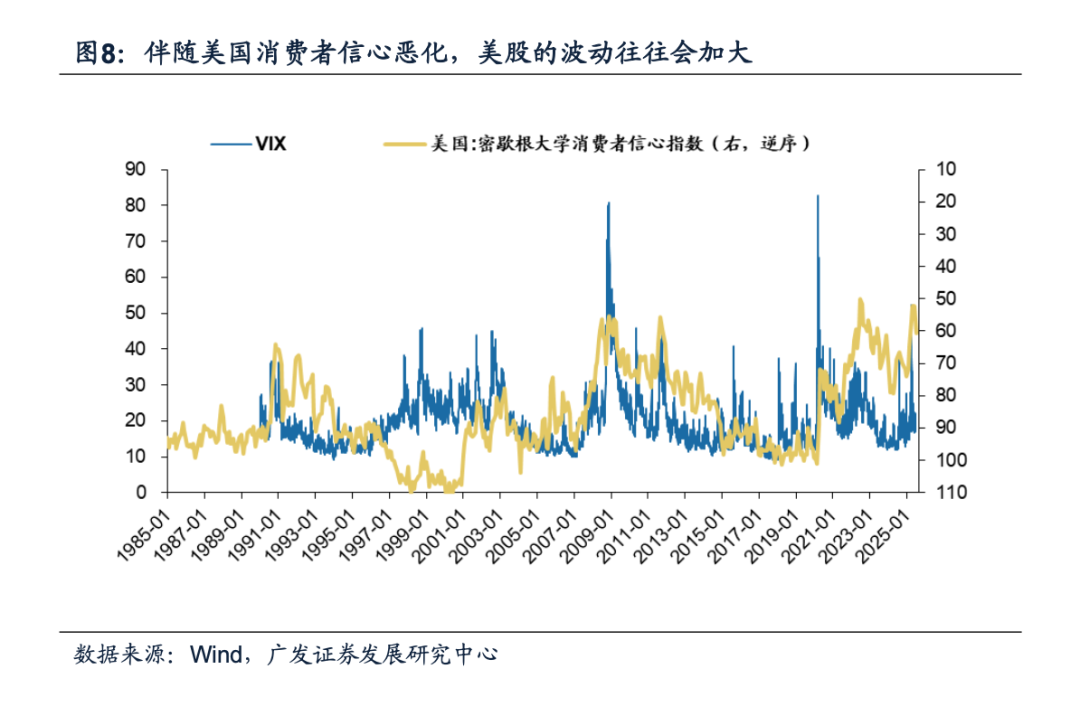 图8：伴随美国消费者信心恶化，美股的波动往往会加大

VIX
美国:密歇根大学消费者信心指数（右，逆序）

90
80
70
60
50
40
30
20
10
0

10
20
30
40
50
60
70
80
90
100
110

1985-01
1987-01
1989-01
1991-01
1993-01
1995-01
1997-01
1999-01
2001-01
2003-01
2005-01
2007-01
2009-01
2011-01
2013-01
2015-01
2017-01
2019-01
2021-01
2023-01
2025-01

数据来源：Wind，广发证券发展研究中心